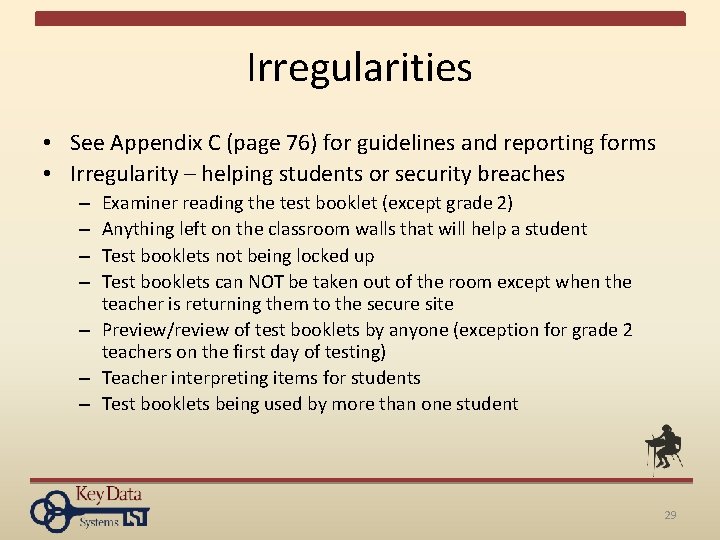 Irregularities

• See Appendix C (page 76) for guidelines and reporting forms
• Irregularity – helping students or security breaches
– Examiner reading the test booklet (except grade 2)
– Anything left on the classroom walls that will help a student
– Test booklets not being locked up
– Test booklets can NOT be taken out of the room except when the teacher is returning them to the secure site
– Preview/review of test booklets by anyone (exception for grade 2 teachers on the first day of testing)
– Teacher interpreting items for students
– Test booklets being used by more than one student

Key Data Systems

29